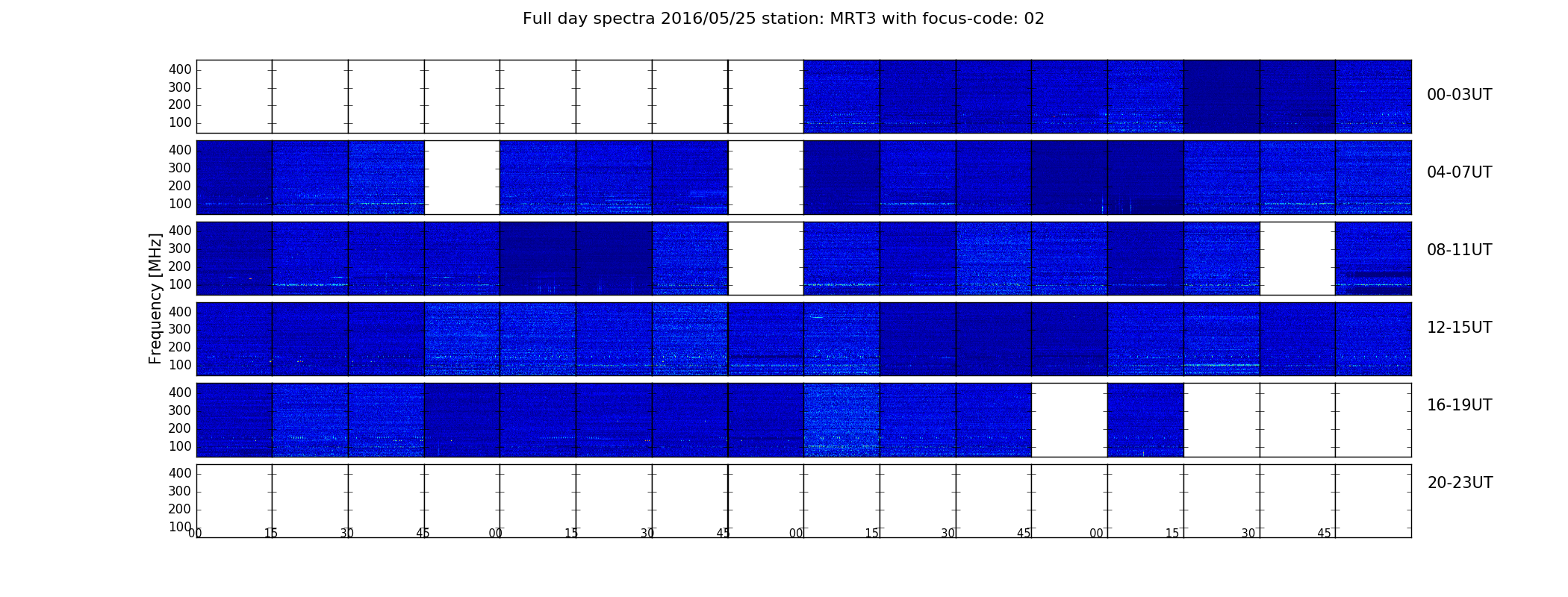 Full day spectra 2016/05/25 station: MRT3 with focus-code: 02

Frequency [MHz]

400
300
200
100
00-03UT

400
300
200
100
04-07UT

400
300
200
100
08-11UT

400
300
200
100
12-15UT

400
300
200
100
16-19UT

400
300
200
100
20-23UT

00 15 30 45 00 15 30 45 00 15 30 45 00 15 30 45